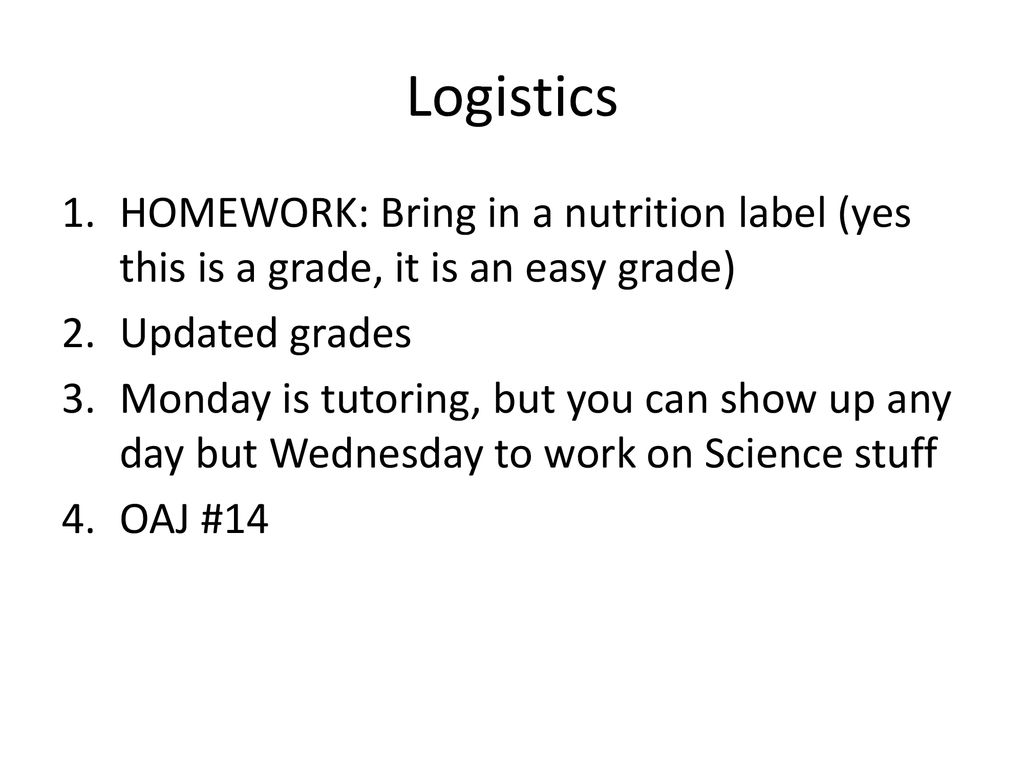 Logistics

1. HOMEWORK: Bring in a nutrition label (yes this is a grade, it is an easy grade)
2. Updated grades
3. Monday is tutoring, but you can show up any day but Wednesday to work on Science stuff
4. OAJ #14